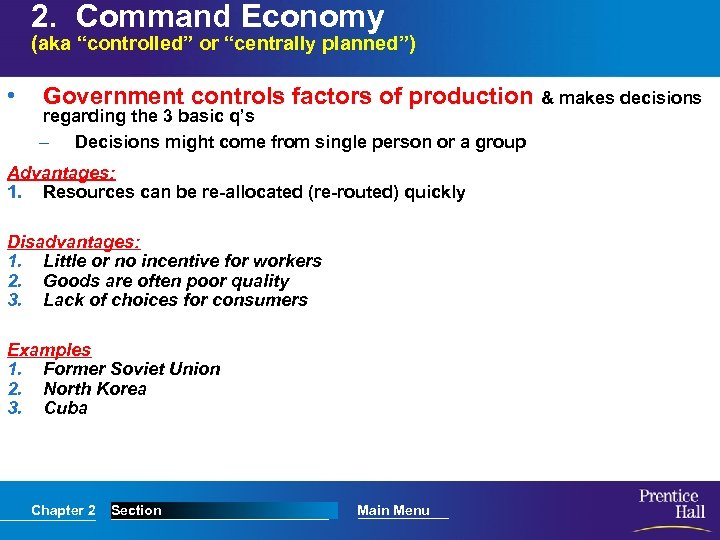 2. Command Economy
(aka “controlled” or “centrally planned”)

• Government controls factors of production & makes decisions regarding the 3 basic q’s
– Decisions might come from single person or a group

Advantages:
1. Resources can be re-allocated (re-routed) quickly

Disadvantages:
1. Little or no incentive for workers
2. Goods are often poor quality
3. Lack of choices for consumers

Examples
1. Former Soviet Union
2. North Korea
3. Cuba

Chapter 2 Section Main Menu

Prentice Hall